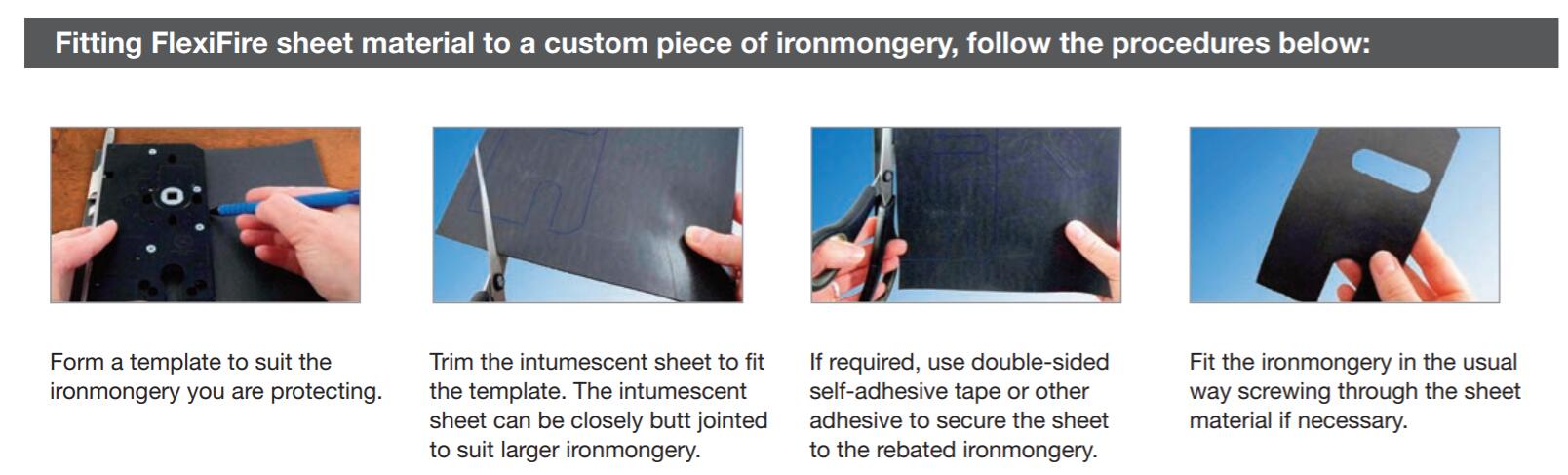 Fitting FlexiFire sheet material to a custom piece of ironmongery, follow the procedures below:

Form a template to suit the ironmongery you are protecting.

Trim the intumescent sheet to fit the template. The intumescent sheet can be closely butt jointed to suit larger ironmongery.

If required, use double-sided self-adhesive tape or other adhesive to secure the sheet to the rebated ironmongery.

Fit the ironmongery in the usual way screwing through the sheet material if necessary.